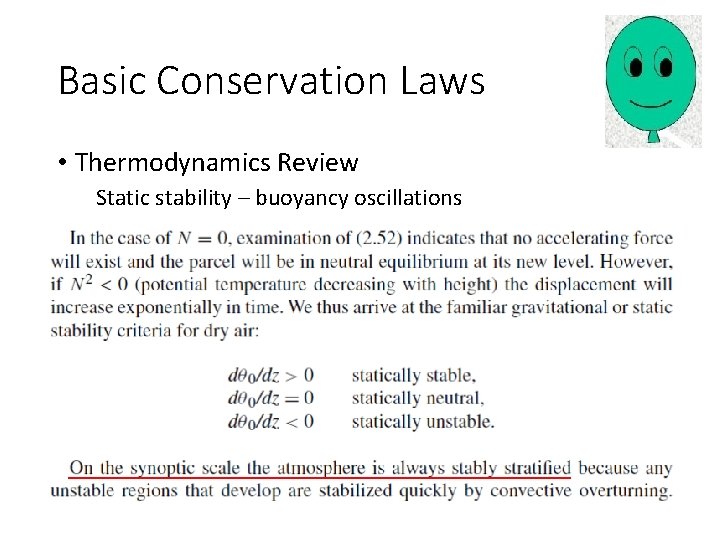 Basic Conservation Laws

• Thermodynamics Review

Static stability – buoyancy oscillations

In the case of $N = 0$, examination of (2.52) indicates that no accelerating force will exist and the parcel will be in neutral equilibrium at its new level. However, if $N^2 < 0$ (potential temperature decreasing with height) the displacement will increase exponentially in time. We thus arrive at the familiar gravitational or static stability criteria for dry air:

$d\theta_0/dz > 0$ statically stable,
$d\theta_0/dz = 0$ statically neutral,
$d\theta_0/dz < 0$ statically unstable.

On the synoptic scale the atmosphere is always stably stratified because any unstable regions that develop are stabilized quickly by convective overturning.